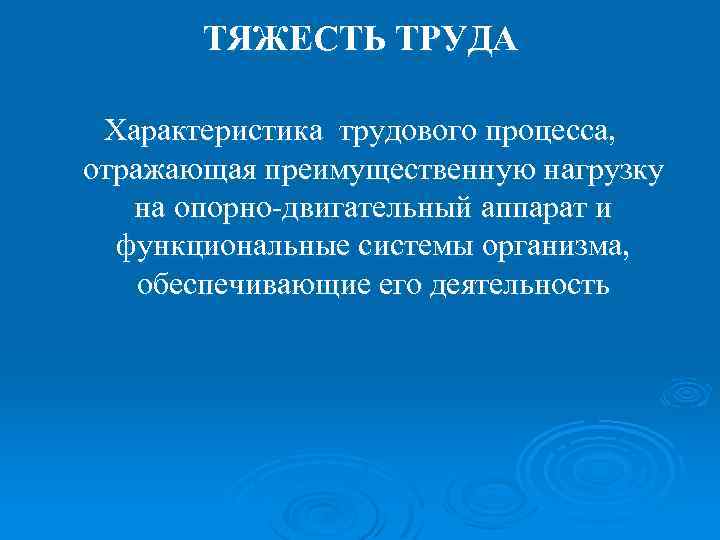 ТЯЖЕСТЬ ТРУДА

Характеристика трудового процесса, отражающая преимущественную нагрузку на опорно-двигательный аппарат и функциональные системы организма, обеспечивающие его деятельность